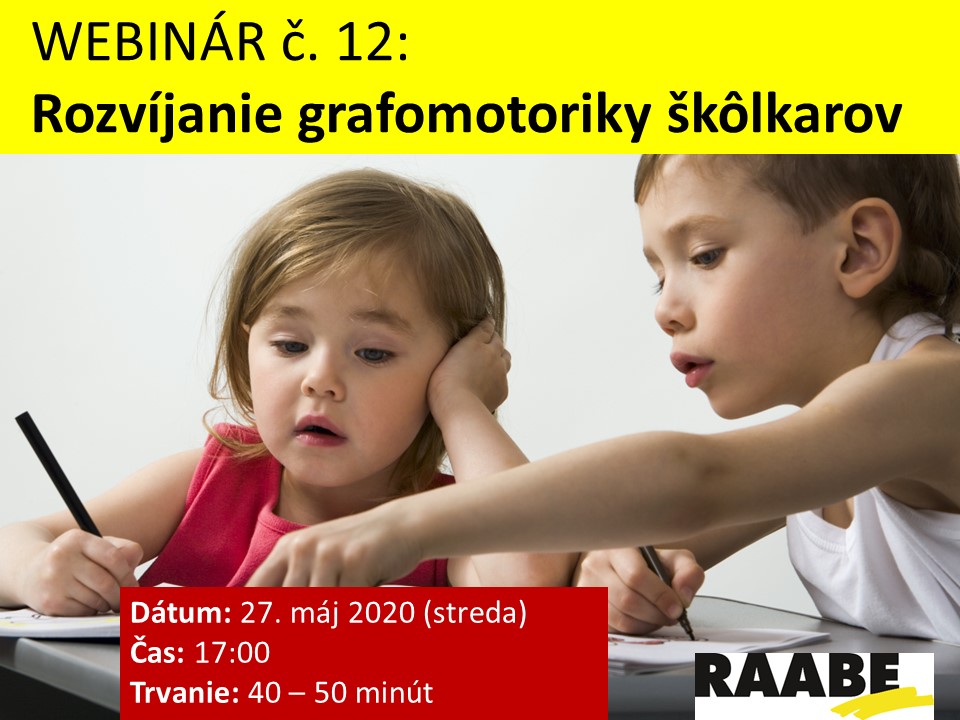 WEBINÁR č. 12:
Rozvíjanie grafomotoriky škôlkarov

Dátum: 27. máj 2020 (streda)
Čas: 17:00
Trvanie: 40 – 50 minút

RAABE